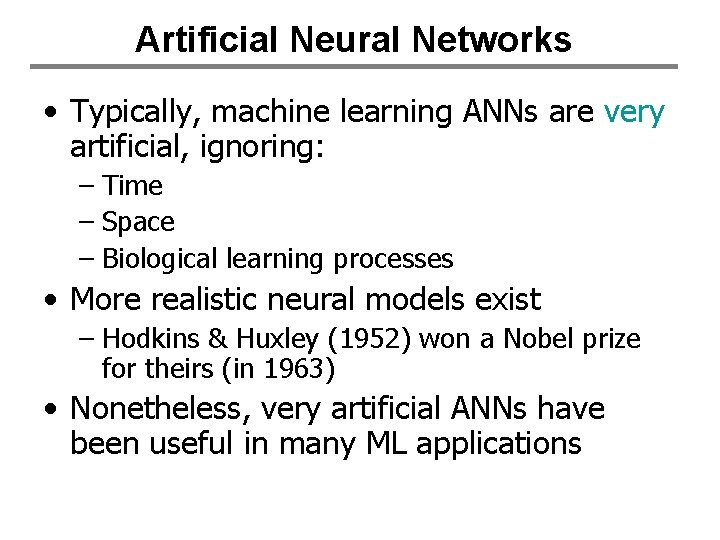 Artificial Neural Networks

• Typically, machine learning ANNs are very artificial, ignoring:
– Time
– Space
– Biological learning processes

• More realistic neural models exist
– Hodkins & Huxley (1952) won a Nobel prize for theirs (in 1963)

• Nonetheless, very artificial ANNs have been useful in many ML applications